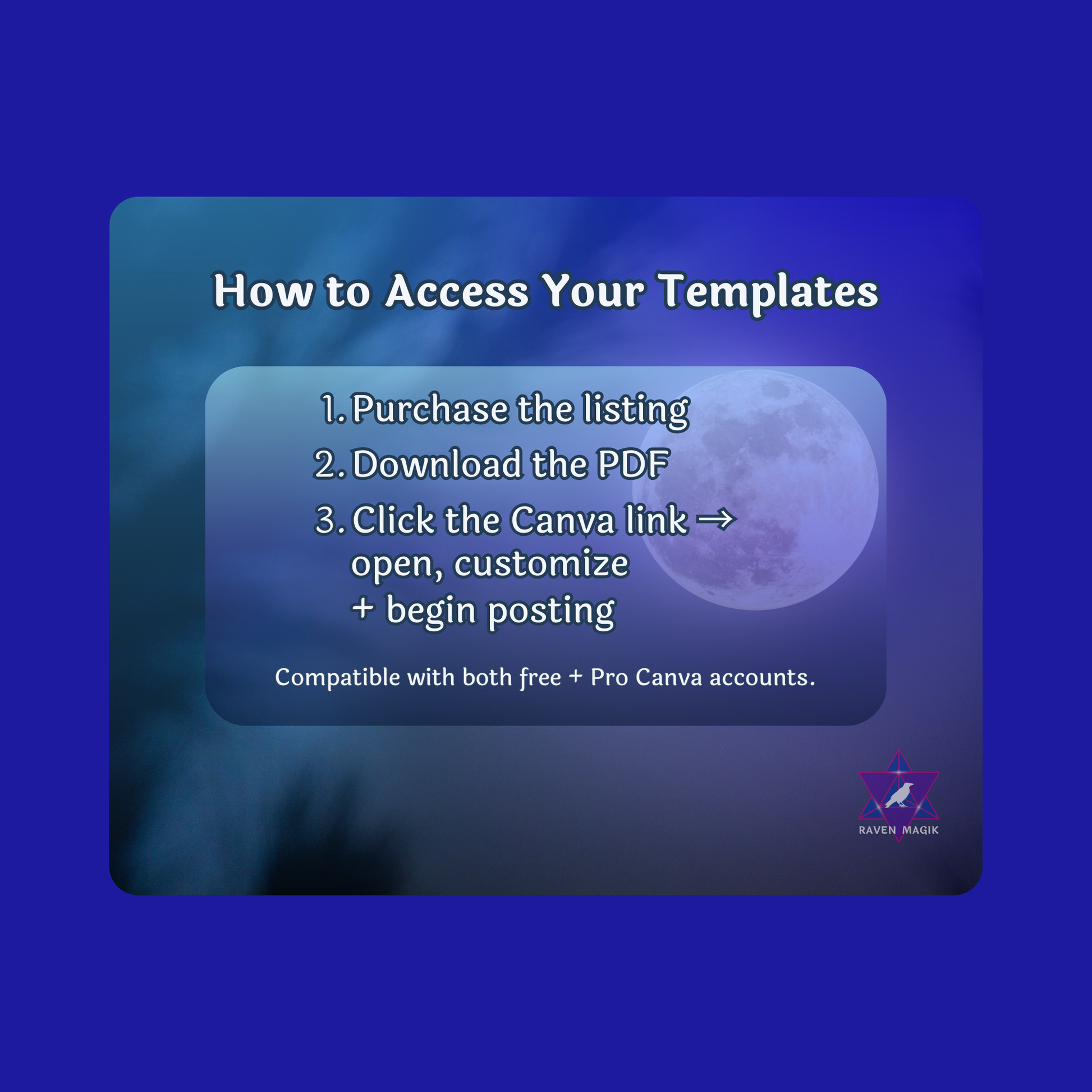 How to Access Your Templates

1. Purchase the listing
2. Download the PDF
3. Click the Canva link → open, customize + begin posting

Compatible with both free + Pro Canva accounts.

RAVEN MAGIK